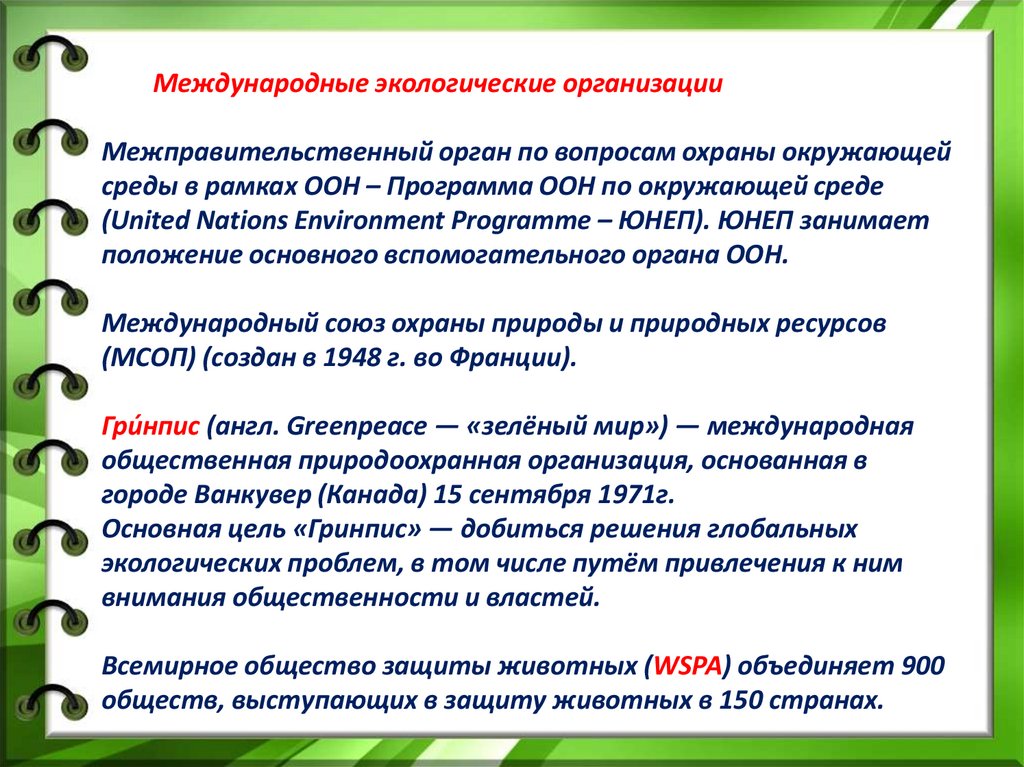 Международные экологические организации

Межправительственный орган по вопросам охраны окружающей среды в рамках ООН – Программа ООН по окружающей среде (United Nations Environment Programme – ЮНЕП). ЮНЕП занимает положение основного вспомогательного органа ООН.

Международный союз охраны природы и природных ресурсов (МСОП) (создан в 1948 г. во Франции).

Гри́нпис (англ. Greenpeace — «зелёный мир») — международная общественная природоохранная организация, основанная в городе Ванкувер (Канада) 15 сентября 1971г.
Основная цель «Гринпис» — добиться решения глобальных экологических проблем, в том числе путём привлечения к ним внимания общественности и властей.

Всемирное общество защиты животных (WSPA) объединяет 900 обществ, выступающих в защиту животных в 150 странах.